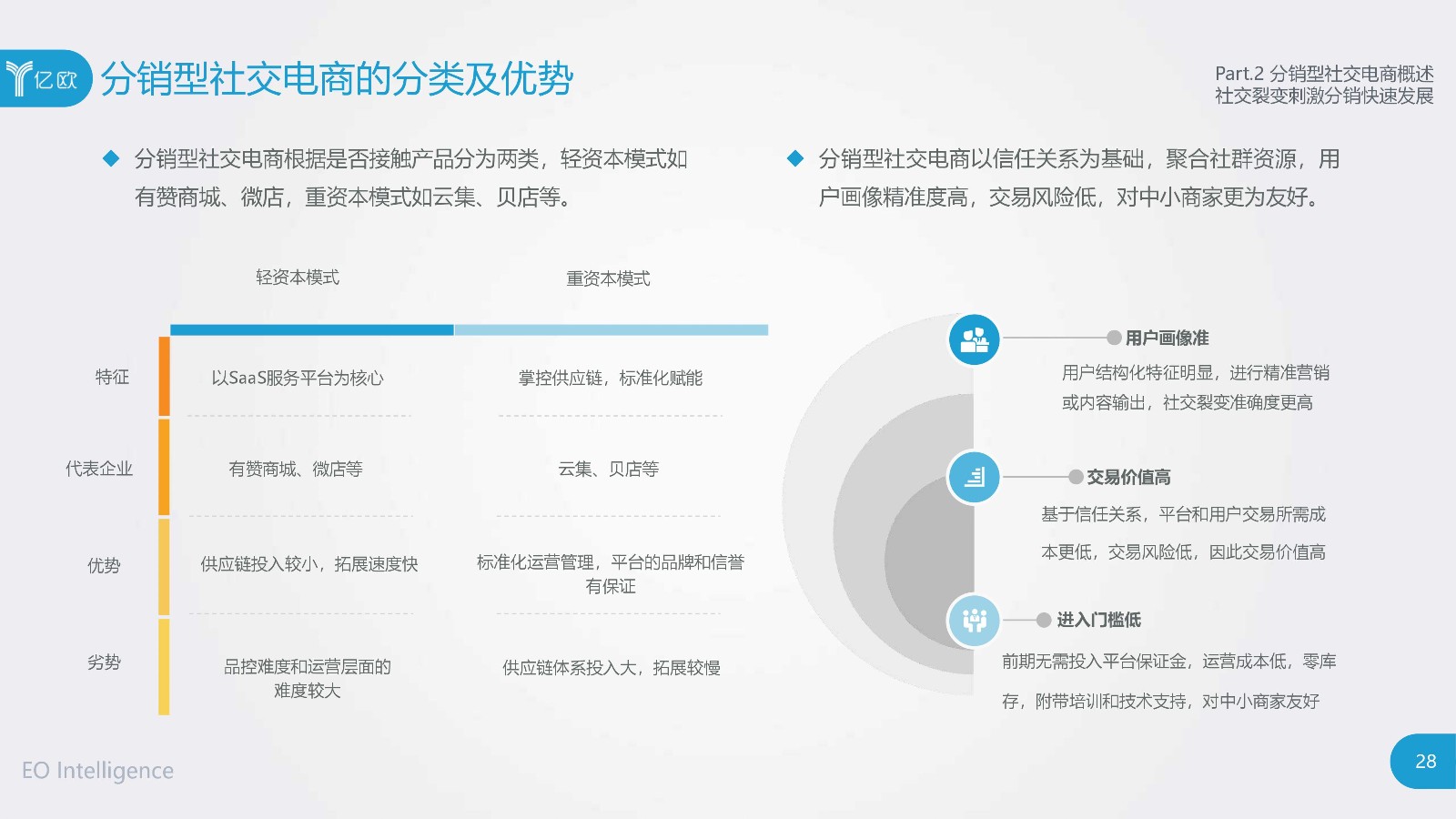 亿欧

分销型社交电商的分类及优势

Part.2 分销型社交电商概述
社交裂变刺激分销快速发展

◆ 分销型社交电商根据是否接触产品分为两类，轻资本模式如有赞商城、微店，重资本模式如云集、贝店等。

◆ 分销型社交电商以信任关系为基础，聚合社群资源，用户画像精准度高，交易风险低，对中小商家更为友好。

| | 轻资本模式 | 重资本模式 |
|---|---|---|
| 特征 | 以SaaS服务平台为核心 | 掌控供应链，标准化赋能 |
| 代表企业 | 有赞商城、微店等 | 云集、贝店等 |
| 优势 | 供应链投入较小，拓展速度快 | 标准化运营管理，平台的品牌和信誉有保证 |
| 劣势 | 品控难度和运营层面的难度较大 | 供应链体系投入大，拓展较慢 |

用户画像准
用户结构化特征明显，进行精准营销或内容输出，社交裂变准确度更高

交易价值高
基于信任关系，平台和用户交易所需成本更低，交易风险低，因此交易价值高

进入门槛低
前期无需投入平台保证金，运营成本低，零库存，附带培训和技术支持，对中小商家友好

EO Intelligence

28